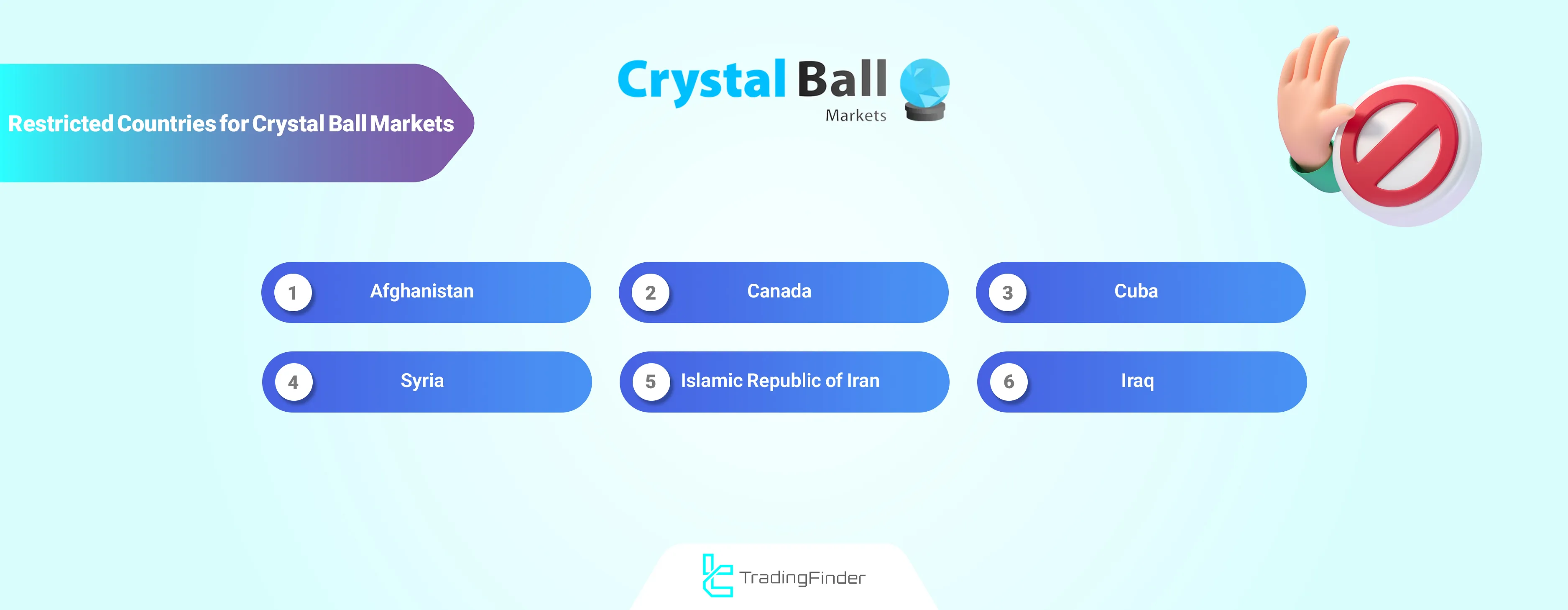 Restricted Countries for Crystal Ball Markets

Crystal Ball
Markets

1 Afghanistan
2 Canada
3 Cuba
4 Syria
5 Islamic Republic of Iran
6 Iraq

TradingFinder